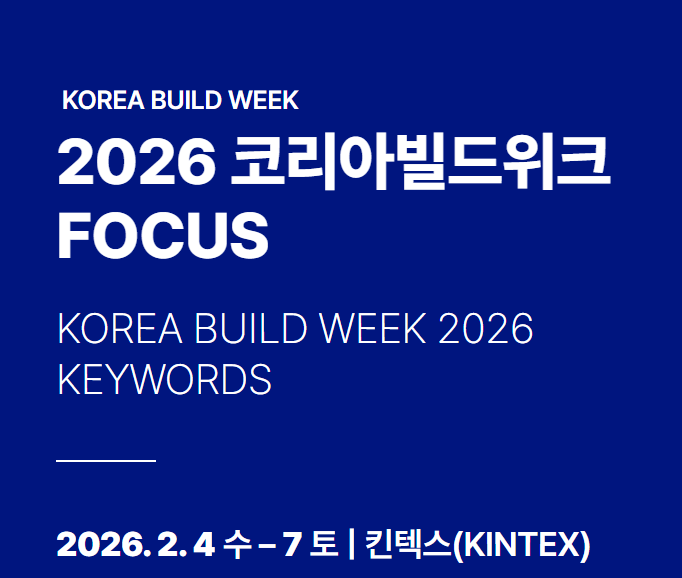 KOREA BUILD WEEK

2026 코리아빌드위크 FOCUS

KOREA BUILD WEEK 2026 KEYWORDS

2026. 2. 4 수 – 7 토 | 킨텍스(KINTEX)